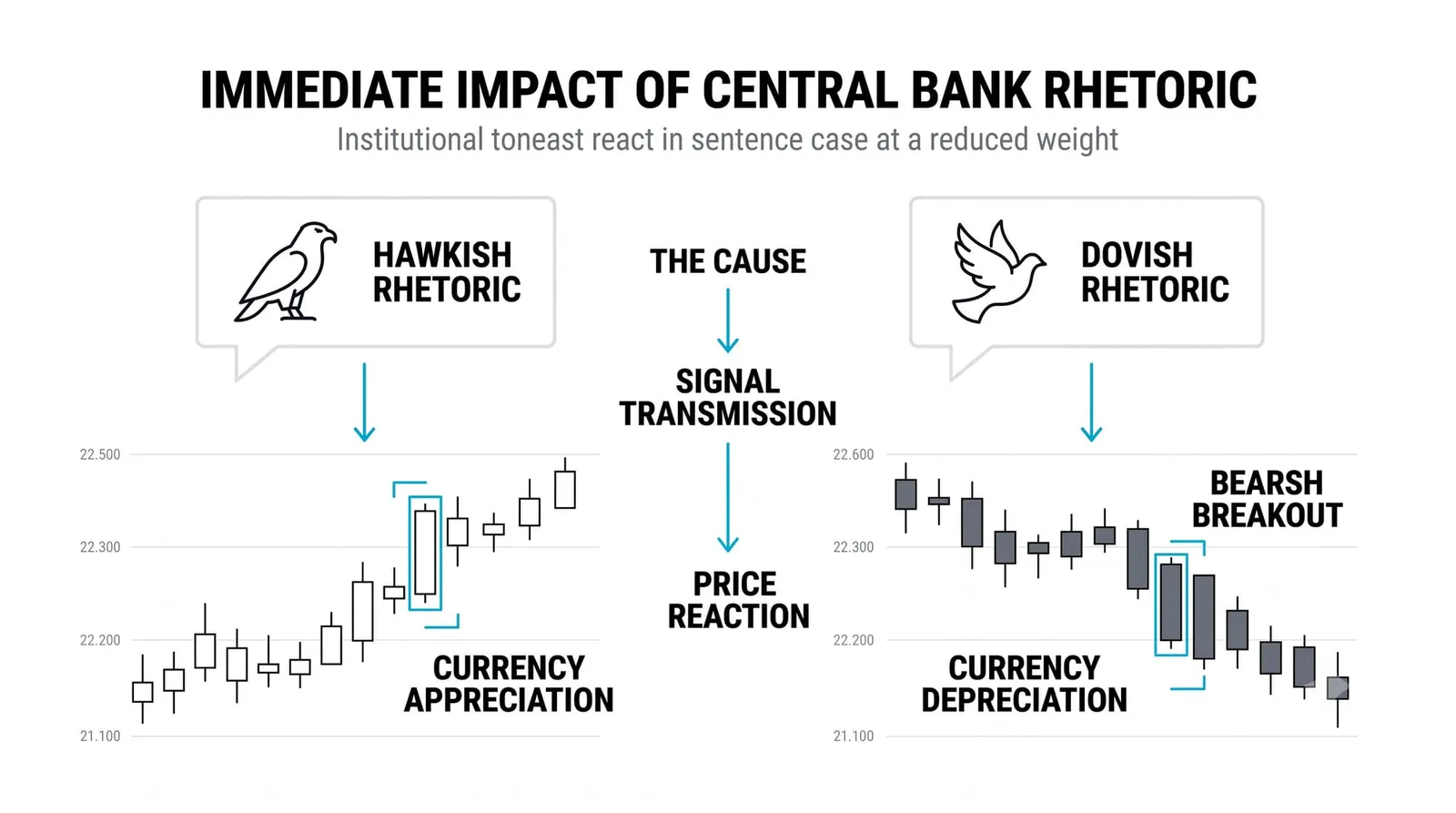 IMMEDIATE IMPACT OF CENTRAL BANK RHETORIC

Institutional toneast react in sentence case at a reduced weight

HAWKISH RHETORIC

THE CAUSE

SIGNAL TRANSMISSION

PRICE REACTION

DOVISH RHETORIC

22.500
22.300
22.200
21.100

CURRENCY APPRECIATION

22.600
22.300
22.200
21.100

BEARSH BREAKOUT

CURRENCY DEPRECIATION